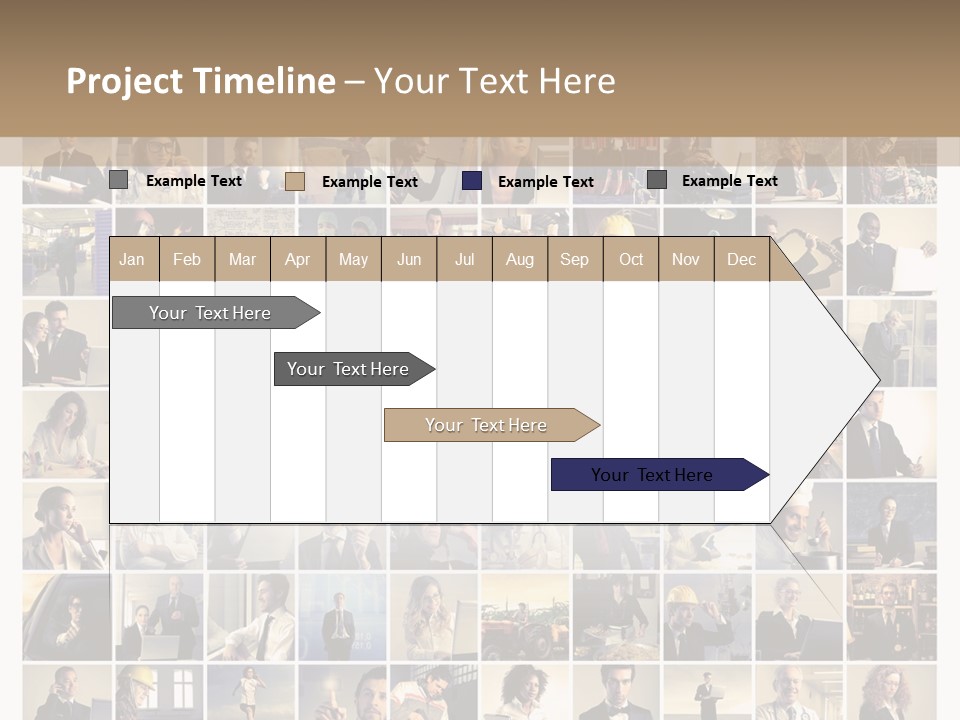 Project Timeline – Your Text Here

Example Text
Example Text
Example Text
Example Text

| Jan | Feb | Mar | Apr | May | Jun | Jul | Aug | Sep | Oct | Nov | Dec |
|---|---|---|---|---|---|---|---|---|---|---|---|

Your Text Here
Your Text Here
Your Text Here
Your Text Here